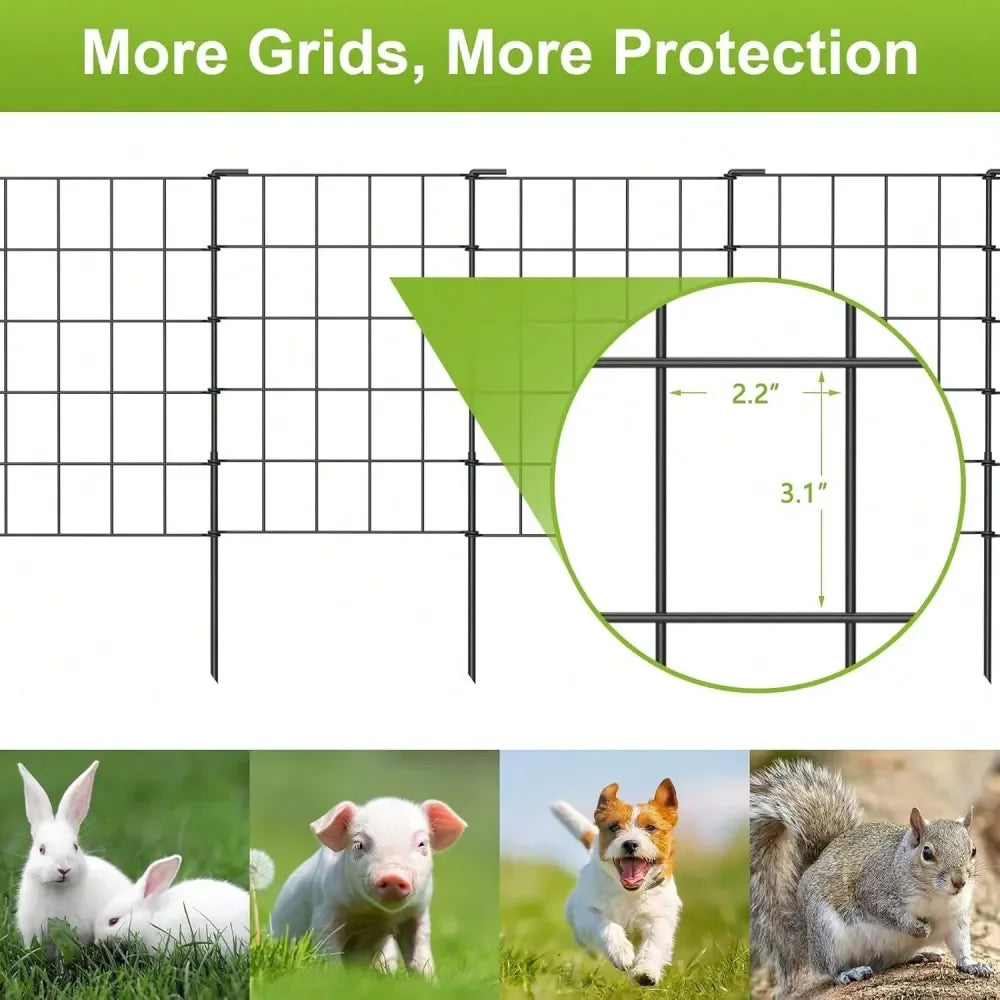 More Grids, More Protection

2.2"

3.1"